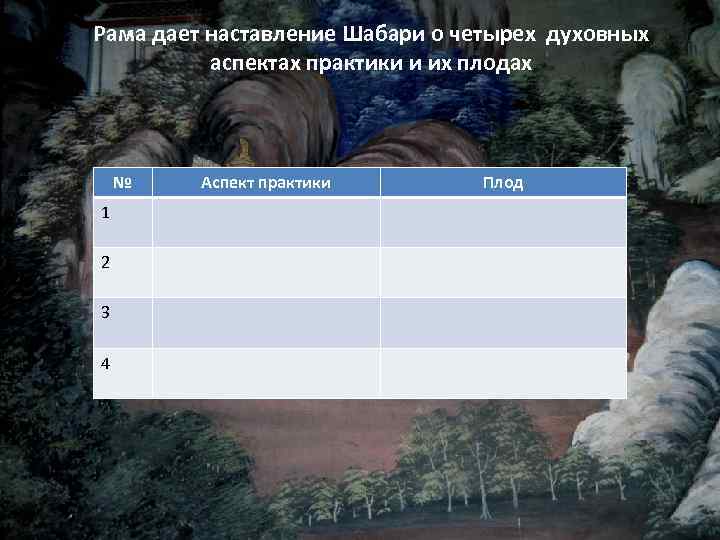 Рама дает наставление Шабари о четырех духовных аспектах практики и их плодах

| № | Аспект практики | Плод |
|---|---|---|
| 1 | | |
| 2 | | |
| 3 | | |
| 4 | | |